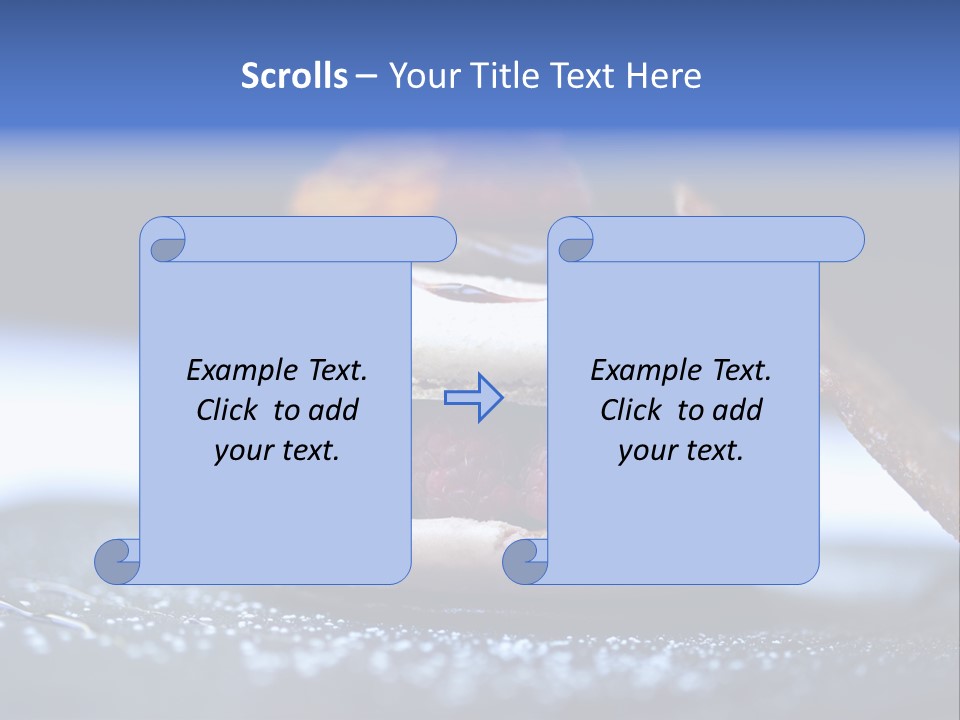 Scrolls – Your Title Text Here

Example Text. Click to add your text.

Example Text. Click to add your text.